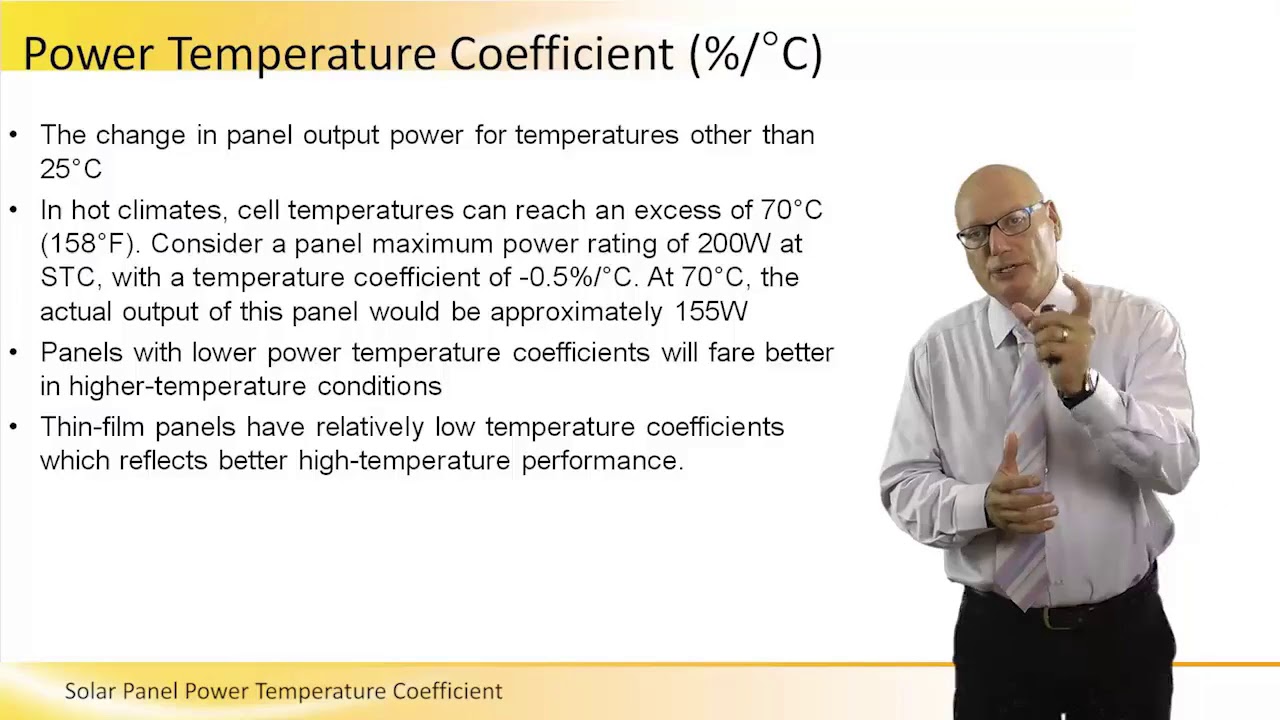 Power Temperature Coefficient (%/°C)

• The change in panel output power for temperatures other than 25°C

• In hot climates, cell temperatures can reach an excess of 70°C (158°F). Consider a panel maximum power rating of 200W at STC, with a temperature coefficient of -0.5%/°C. At 70°C, the actual output of this panel would be approximately 155W

• Panels with lower power temperature coefficients will fare better in higher-temperature conditions

• Thin-film panels have relatively low temperature coefficients which reflects better high-temperature performance.

Solar Panel Power Temperature Coefficient